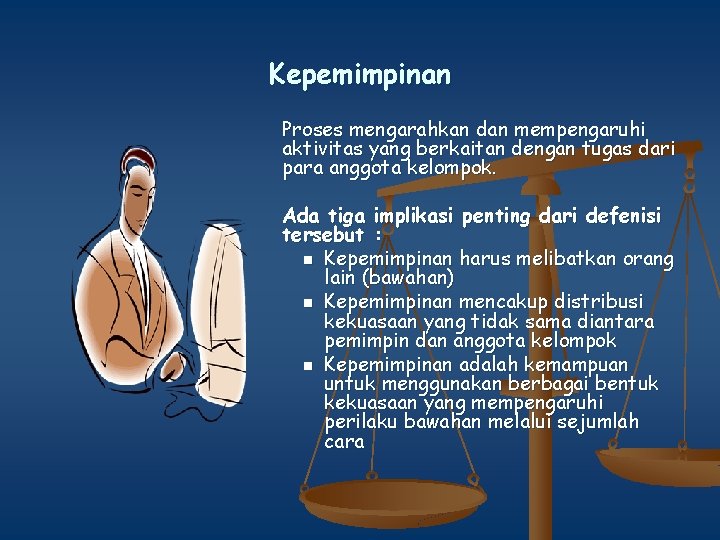 Kepemimpinan

Proses mengarahkan dan mempengaruhi aktivitas yang berkaitan dengan tugas dari para anggota kelompok.

Ada tiga implikasi penting dari defenisi tersebut :

- Kepemimpinan harus melibatkan orang lain (bawahan)
- Kepemimpinan mencakup distribusi kekuasaan yang tidak sama diantara pemimpin dan anggota kelompok
- Kepemimpinan adalah kemampuan untuk menggunakan berbagai bentuk kekuasaan yang mempengaruhi perilaku bawahan melalui sejumlah cara